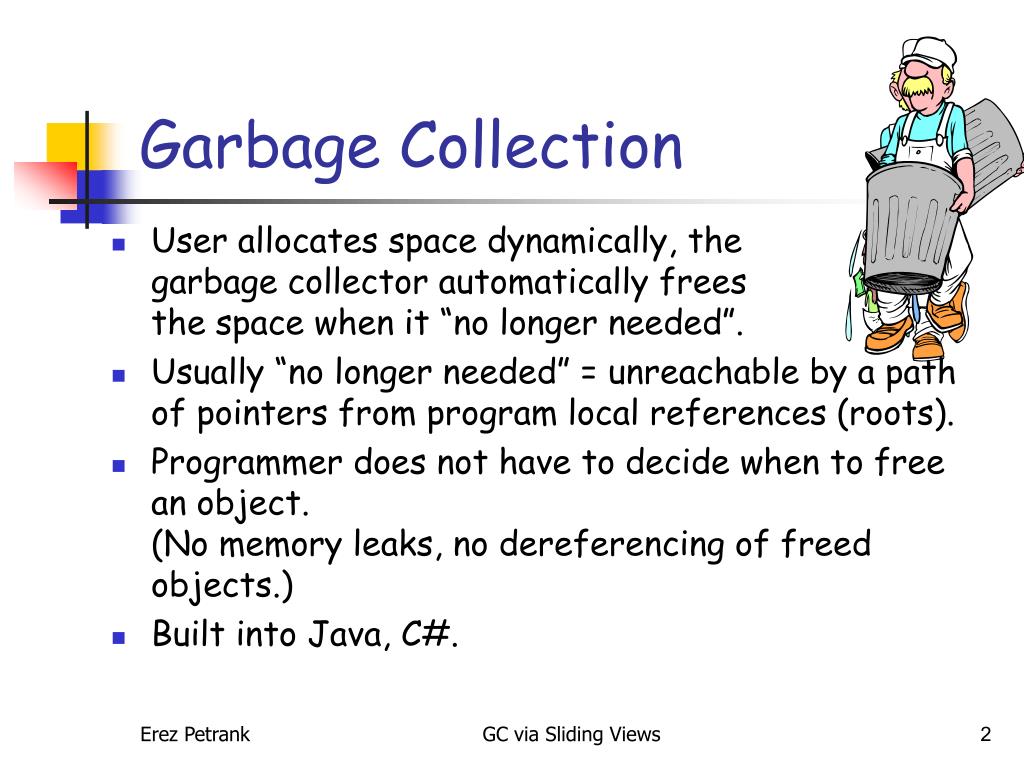 Garbage Collection

- User allocates space dynamically, the garbage collector automatically frees the space when it “no longer needed”.
- Usually “no longer needed” = unreachable by a path of pointers from program local references (roots).
- Programmer does not have to decide when to free an object.
(No memory leaks, no dereferencing of freed objects.)
- Built into Java, C#.

Erez Petrank
GC via Sliding Views
2